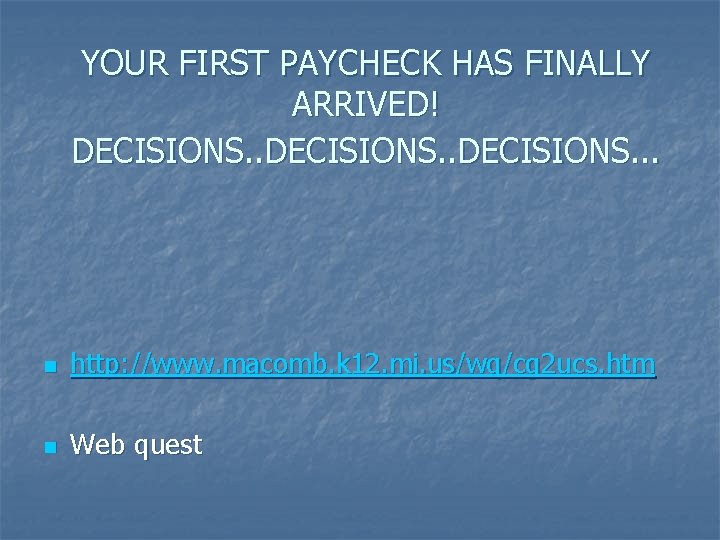 YOUR FIRST PAYCHECK HAS FINALLY ARRIVED! DECISIONS..DECISIONS..DECISIONS...

- http://www.macomb.k12.mi.us/wq/cg2ucs.htm
- Web quest